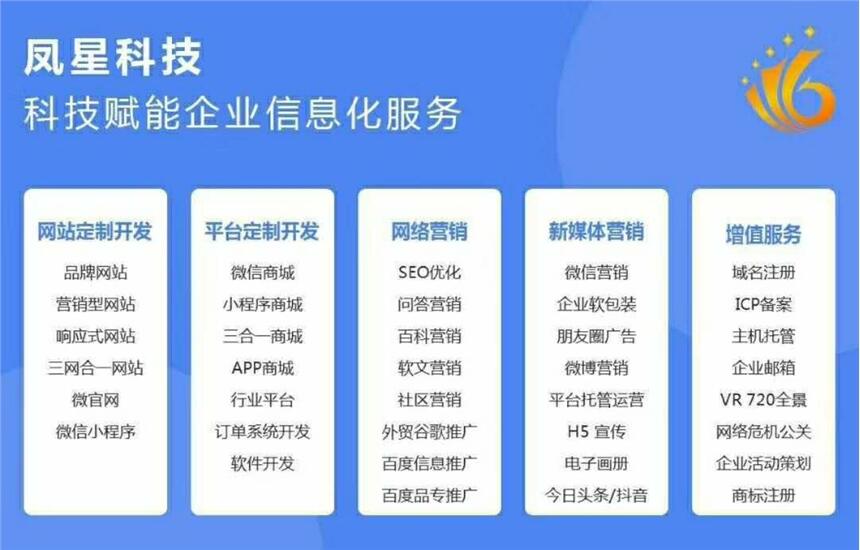 凤星科技
科技赋能企业信息化服务

网站定制开发
品牌网站
营销型网站
响应式网站
三网合一网站
微官网
微信小程序

平台定制开发
微信商城
小程序商城
三合一商城
APP商城
行业平台
订单系统开发
软件开发

网络营销
SEO优化
问答营销
百科营销
软文营销
社区营销
外贸谷歌推广
百度信息推广
百度品专推广

新媒体营销
微信营销
企业软包装
朋友圈广告
微博营销
平台托管运营
H5 宣传
电子画册
今日头条/抖音

增值服务
域名注册
ICP备案
主机托管
企业邮箱
VR 720全景
网络危机公关
企业活动策划
商标注册